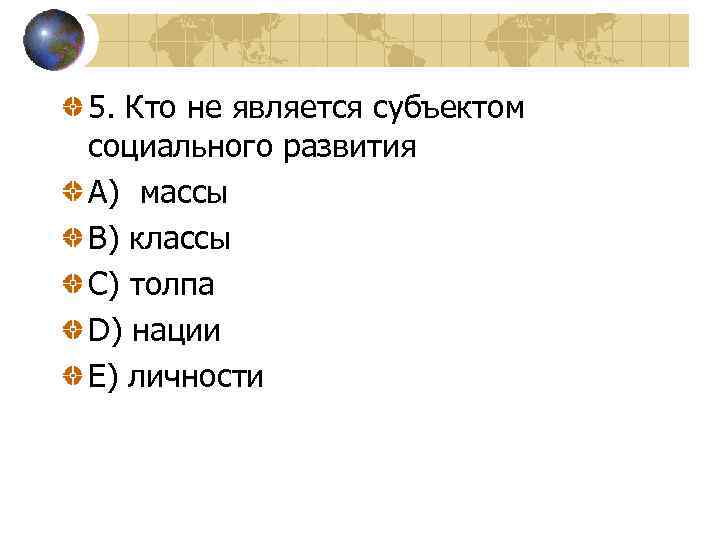 5. Кто не является субъектом социального развития

A) массы

B) классы

C) толпа

D) нации

E) личности